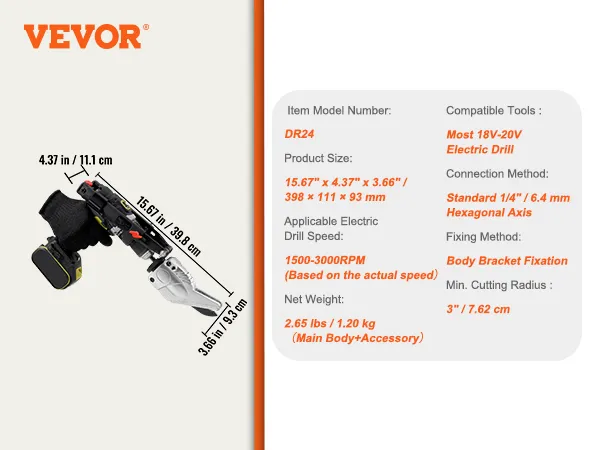 VEVOR®

4.37 in / 11.1 cm

15.67 in / 39.8 cm

3.66 in / 9.3 cm

Item Model Number:

DR24

Product Size:

15.67" x 4.37" x 3.66" / 398 × 111 × 93 mm

Applicable Electric Drill Speed:

1500-3000RPM (Based on the actual speed)

Net Weight:

2.65 lbs / 1.20 kg (Main Body+Accessory)

Compatible Tools :

Most 18V-20V Electric Drill

Connection Method:

Standard 1/4" / 6.4 mm Hexagonal Axis

Fixing Method:

Body Bracket Fixation

Min. Cutting Radius :

3" / 7.62 cm